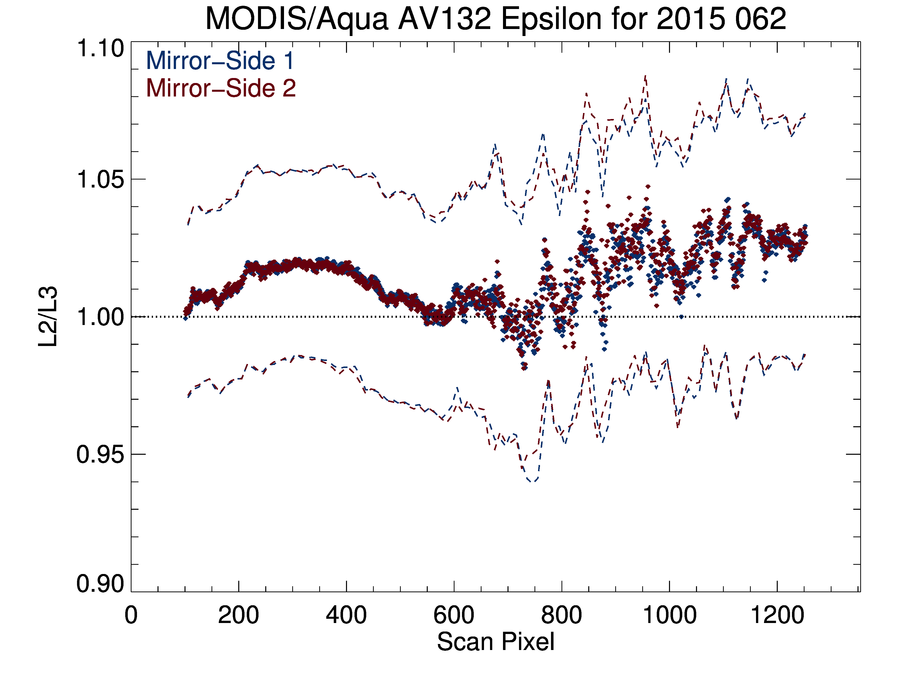 MODIS/Aqua AV132 Epsilon for 2015 062

Mirror−Side 1
Mirror−Side 2

1.10
1.05
1.00
0.95
0.90

L2/L3

0
200
400
600
800
1000
1200

Scan Pixel